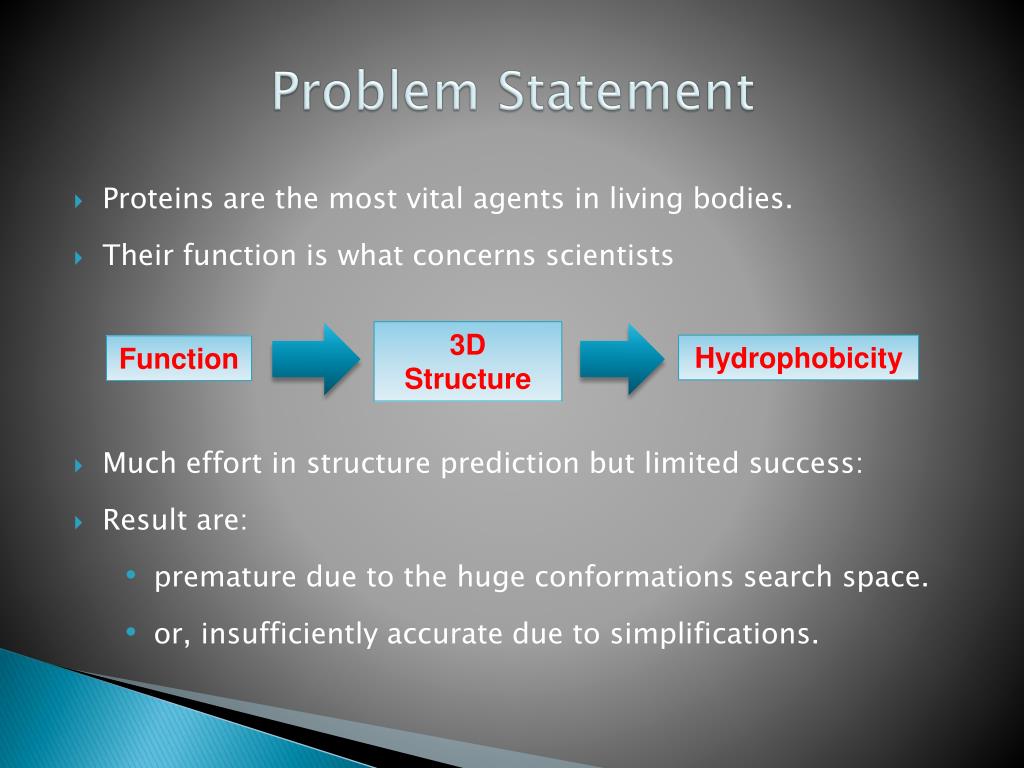 Problem Statement

Proteins are the most vital agents in living bodies.

Their function is what concerns scientists

Function

3D Structure

Hydrophobicity

Much effort in structure prediction but limited success:

Result are:

premature due to the huge conformations search space.

or, insufficiently accurate due to simplifications.